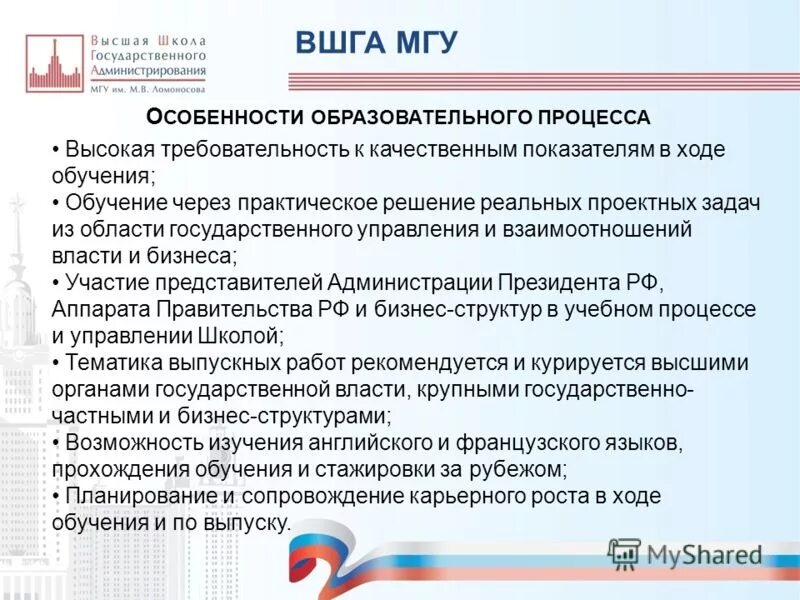 Высшая Школа Государственного Администрирования
МГУ им. М.В. Ломоносова

ВШГА МГУ

ОСОБЕННОСТИ ОБРАЗОВАТЕЛЬНОГО ПРОЦЕССА

• Высокая требовательность к качественным показателям в ходе обучения;
• Обучение через практическое решение реальных проектных задач из области государственного управления и взаимоотношений власти и бизнеса;
• Участие представителей Администрации Президента РФ, Аппарата Правительства РФ и бизнес-структур в учебном процессе и управлении Школой;
• Тематика выпускных работ рекомендуется и курируется высшими органами государственной власти, крупными государственно-частными и бизнес-структурами;
• Возможность изучения английского и французского языков, прохождения обучения и стажировки за рубежом;
• Планирование и сопровождение карьерного роста в ходе обучения и по выпуску.

MyShared